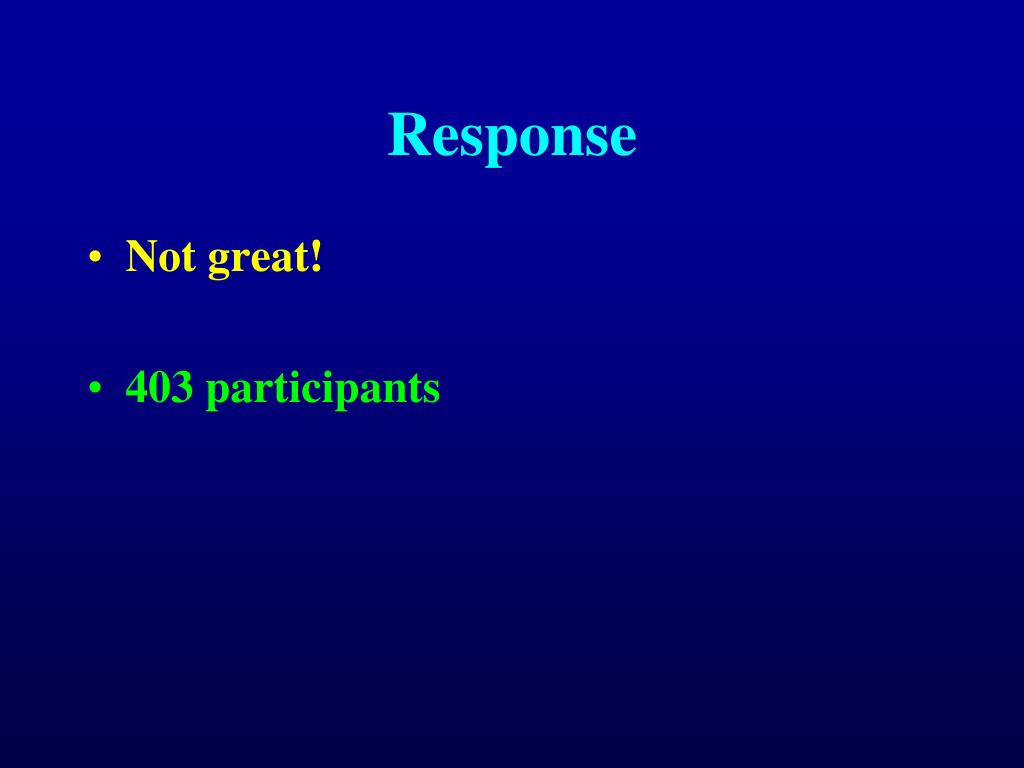 Response

• Not great!

• 403 participants